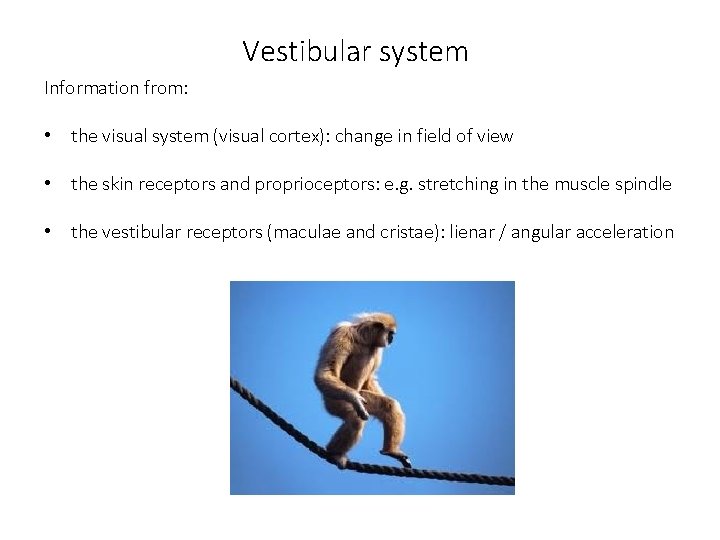 Vestibular system

Information from:

• the visual system (visual cortex): change in field of view

• the skin receptors and proprioceptors: e.g. stretching in the muscle spindle

• the vestibular receptors (maculae and cristae): lienar / angular acceleration